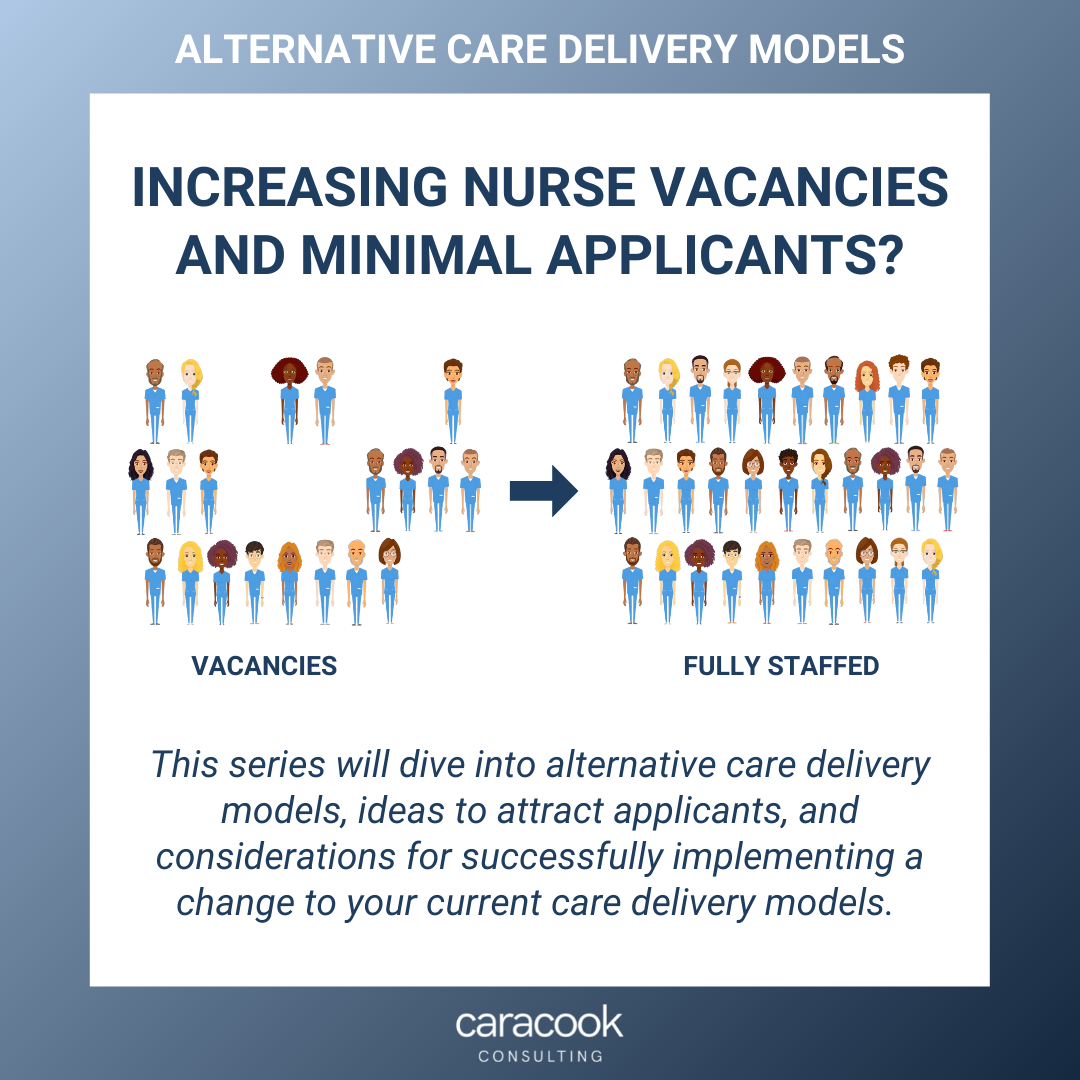 ALTERNATIVE CARE DELIVERY MODELS

INCREASING NURSE VACANCIES AND MINIMAL APPLICANTS?

VACANCIES

FULLY STAFFED

This series will dive into alternative care delivery models, ideas to attract applicants, and considerations for successfully implementing a change to your current care delivery models.

caracook
CONSULTING